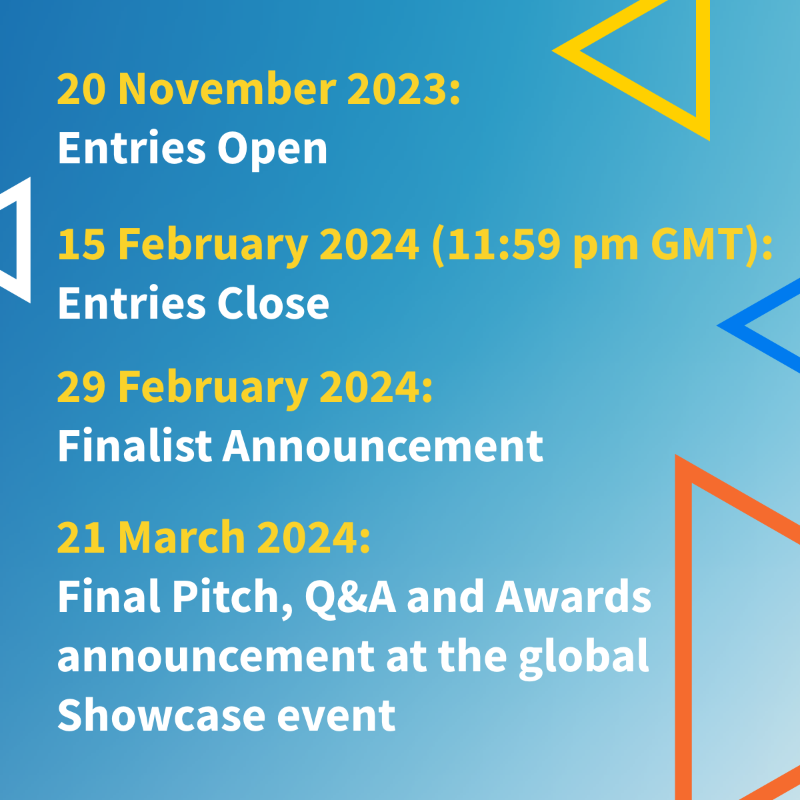 20 November 2023:
Entries Open

15 February 2024 (11:59 pm GMT):
Entries Close

29 February 2024:
Finalist Announcement

21 March 2024:
Final Pitch, Q&A and Awards announcement at the global Showcase event